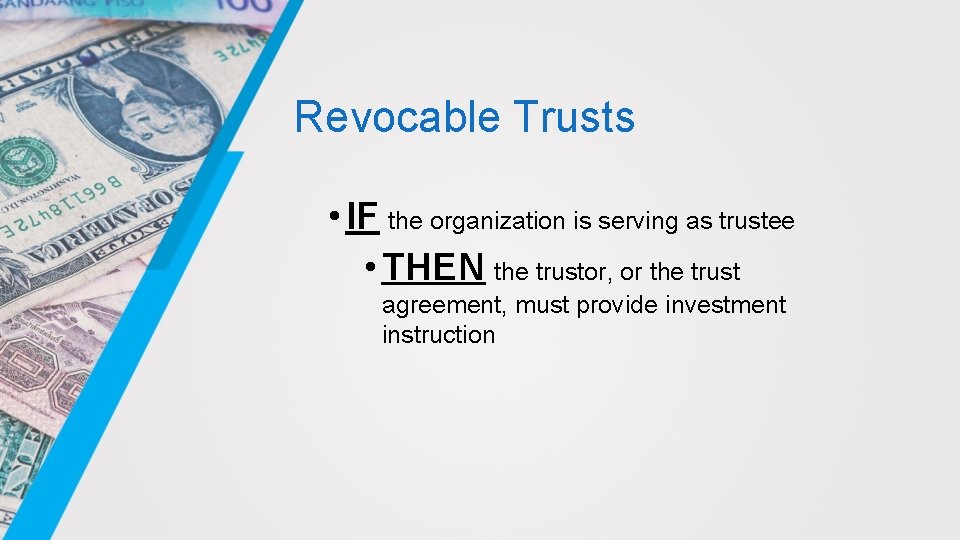 Revocable Trusts

• IF the organization is serving as trustee

• THEN the trustor, or the trust agreement, must provide investment instruction